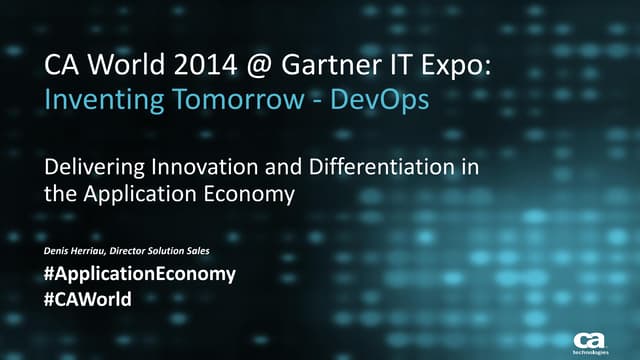 CA World 2014 @ Gartner IT Expo:
Inventing Tomorrow - DevOps

Delivering Innovation and Differentiation in the Application Economy

Denis Herriau, Director Solution Sales

#ApplicationEconomy
#CAWorld

ca technologies